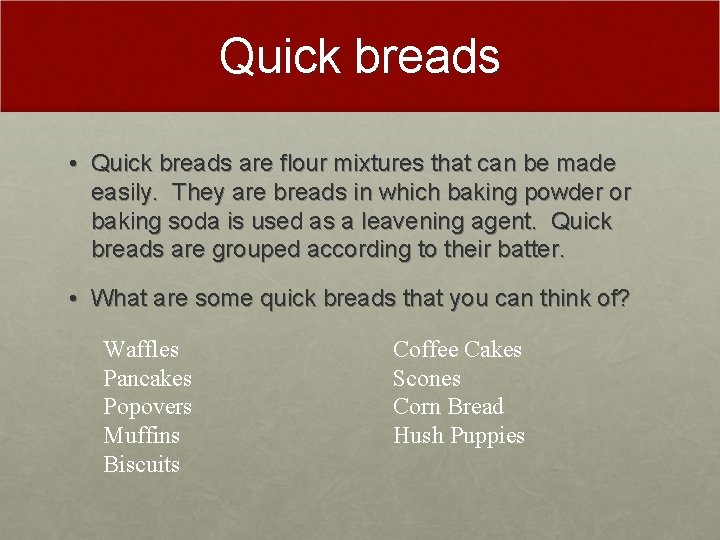 Quick breads

• Quick breads are flour mixtures that can be made easily. They are breads in which baking powder or baking soda is used as a leavening agent. Quick breads are grouped according to their batter.

• What are some quick breads that you can think of?

Waffles
Pancakes
Popovers
Muffins
Biscuits

Coffee Cakes
Scones
Corn Bread
Hush Puppies